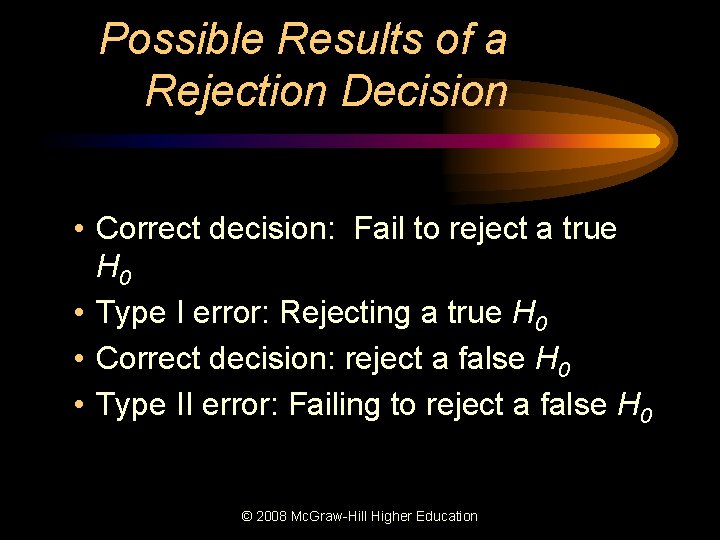 Possible Results of a Rejection Decision

• Correct decision: Fail to reject a true $H_0$
• Type I error: Rejecting a true $H_0$
• Correct decision: reject a false $H_0$
• Type II error: Failing to reject a false $H_0$

© 2008 McGraw-Hill Higher Education